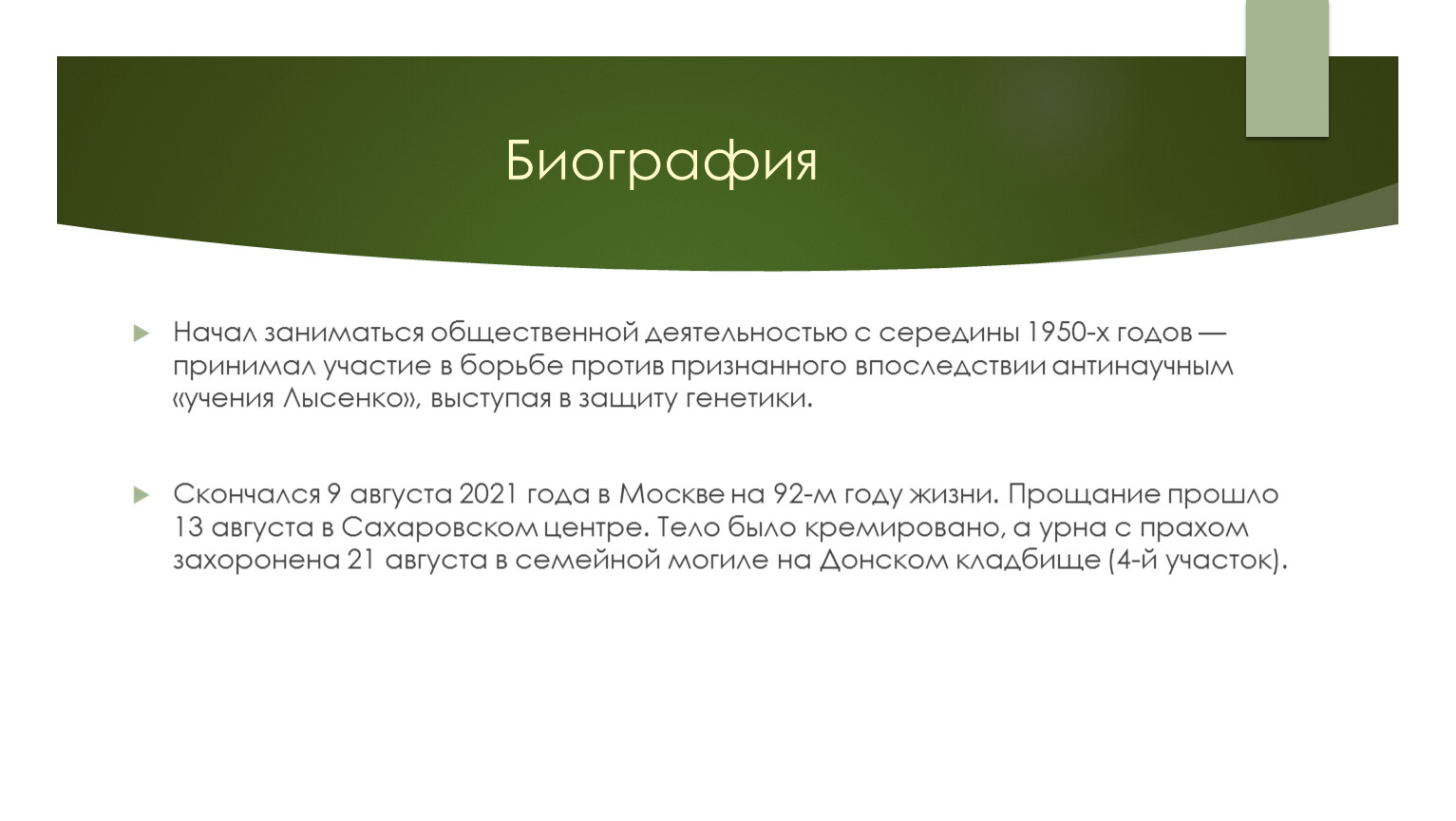 Биография

Начал заниматься общественной деятельностью с середины 1950-х годов — принимал участие в борьбе против признанного впоследствии антинаучным «учения Лысенко», выступая в защиту генетики.

Скончался 9 августа 2021 года в Москве на 92-м году жизни. Прощание прошло 13 августа в Сахаровском центре. Тело было кремировано, а урна с прахом захоронена 21 августа в семейной могиле на Донском кладбище (4-й участок).